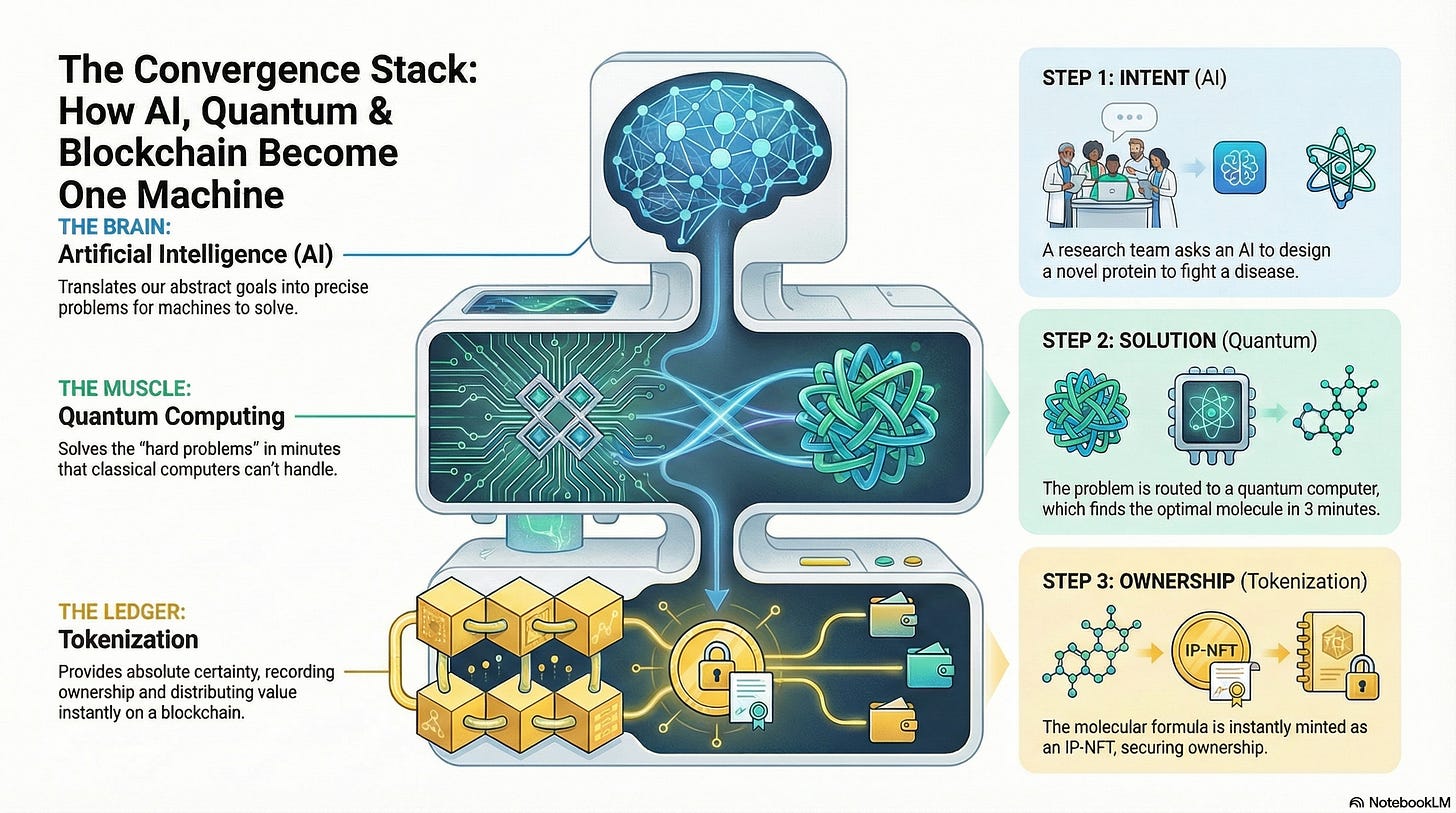 The Convergence Stack: How AI, Quantum & Blockchain Become One Machine

THE BRAIN:
Artificial Intelligence (AI)
Translates our abstract goals into precise problems for machines to solve.

THE MUSCLE:
Quantum Computing
Solves the "hard problems" in minutes that classical computers can't handle.

THE LEDGER:
Tokenization
Provides absolute certainty, recording ownership and distributing value instantly on a blockchain.

STEP 1: INTENT (AI)
A research team asks an AI to design a novel protein to fight a disease.

STEP 2: SOLUTION (Quantum)
The problem is routed to a quantum computer, which finds the optimal molecule in 3 minutes.

STEP 3: OWNERSHIP (Tokenization)
IP-NFT
The molecular formula is instantly minted as an IP-NFT, securing ownership.

NotebookLM